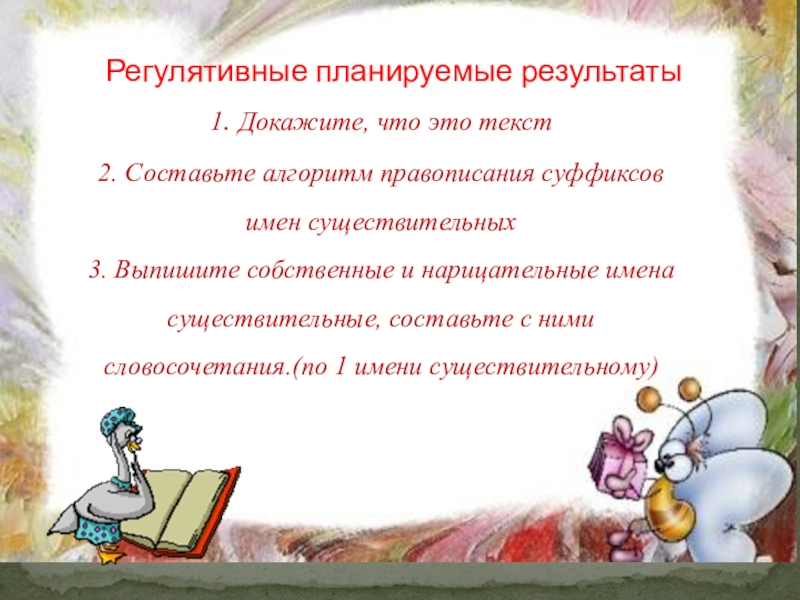 Регулятивные планируемые результаты

1. Докажите, что это текст

2. Составьте алгоритм правописания суффиксов имен существительных

3. Выпишите собственные и нарицательные имена существительные, составьте с ними словосочетания.(по 1 имени существительному)